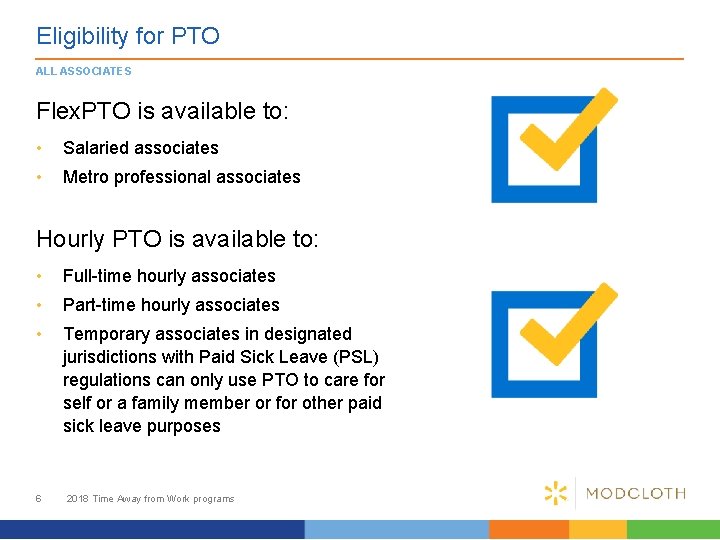 Eligibility for PTO

ALL ASSOCIATES

FlexPTO is available to:

• Salaried associates
• Metro professional associates

Hourly PTO is available to:

• Full-time hourly associates
• Part-time hourly associates
• Temporary associates in designated jurisdictions with Paid Sick Leave (PSL) regulations can only use PTO to care for self or a family member or for other paid sick leave purposes

6 2018 Time Away from Work programs

MODCLOTH